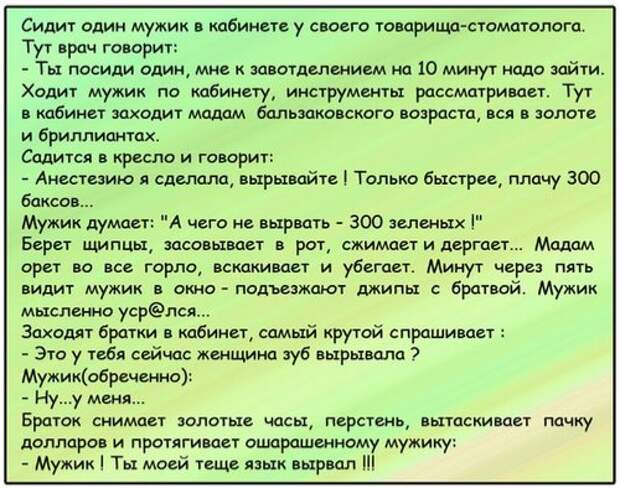 Сидит один мужик в кабинете у своего товарища-стоматолога.
Тут врач говорит:
- Ты посиди один, мне к завотделением на 10 минут надо зайти.
Ходит мужик по кабинету, инструменты рассматривает. Тут в кабинет заходит мадам бальзаковского возраста, вся в золоте и бриллиантах.
Садится в кресло и говорит:
- Анестезию я сделала, вырывайте ! Только быстрее, плачу 300 баксов...
Мужик думает: "А чего не вырвать - 300 зеленых !"
Берет щипцы, засовывает в рот, сжимает и дергает... Мадам орет во все горло, вскакивает и убегает. Минут через пять видит мужик в окно - подъезжают джипы с братвой. Мужик мысленно уср@лся...
Заходят братки в кабинет, самый крутой спрашивает :
- Это у тебя сейчас женщина зуб вырывала ?
Мужик(обреченно):
- Ну...у меня...
Браток снимает золотые часы, перстень, вытаскивает пачку долларов и протягивает ошарашенному мужику:
- Мужик ! Ты моей теще язык вырвал !!!